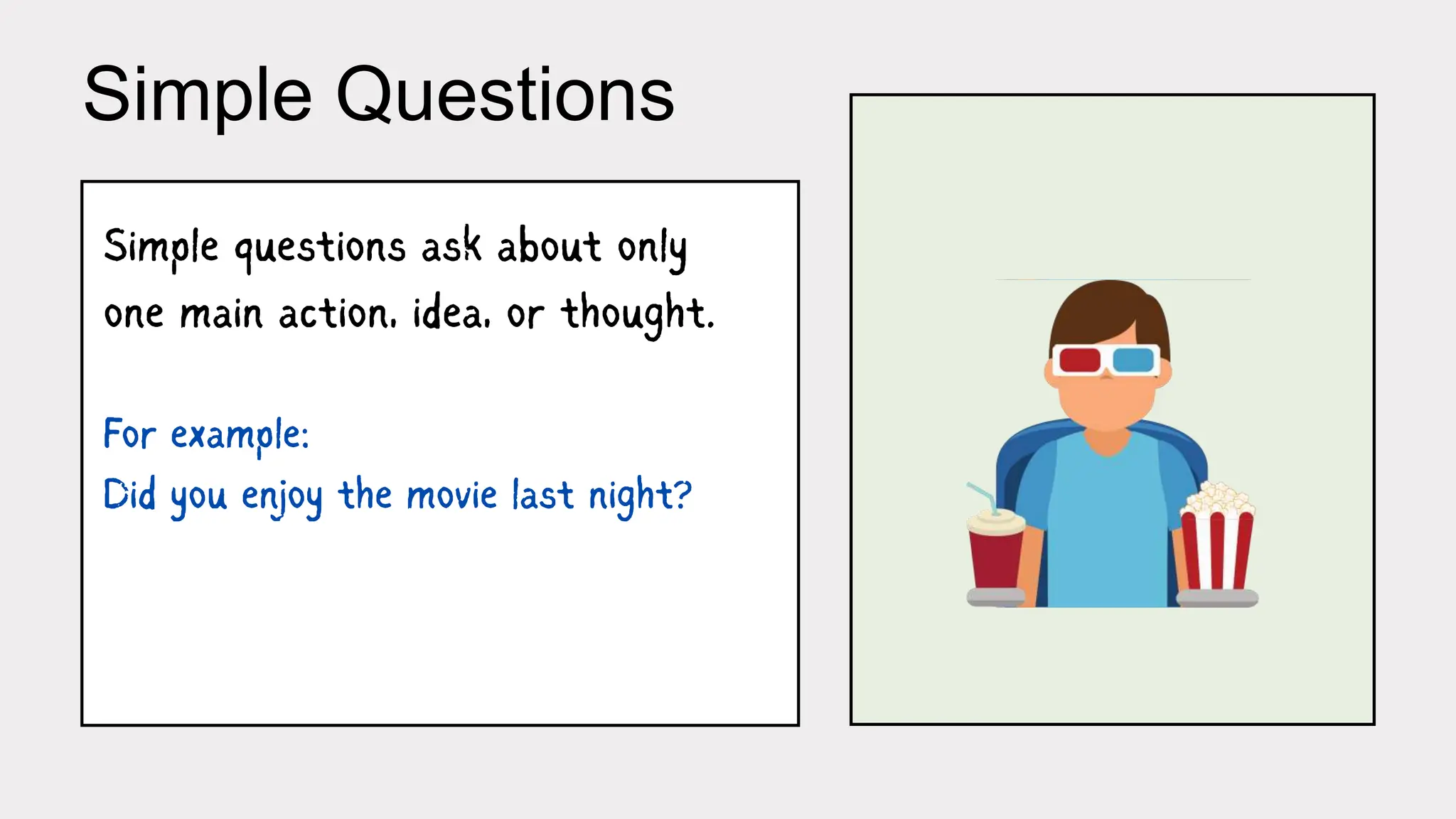 Simple Questions

Simple questions ask about only one main action, idea, or thought.

For example:
Did you enjoy the movie last night?